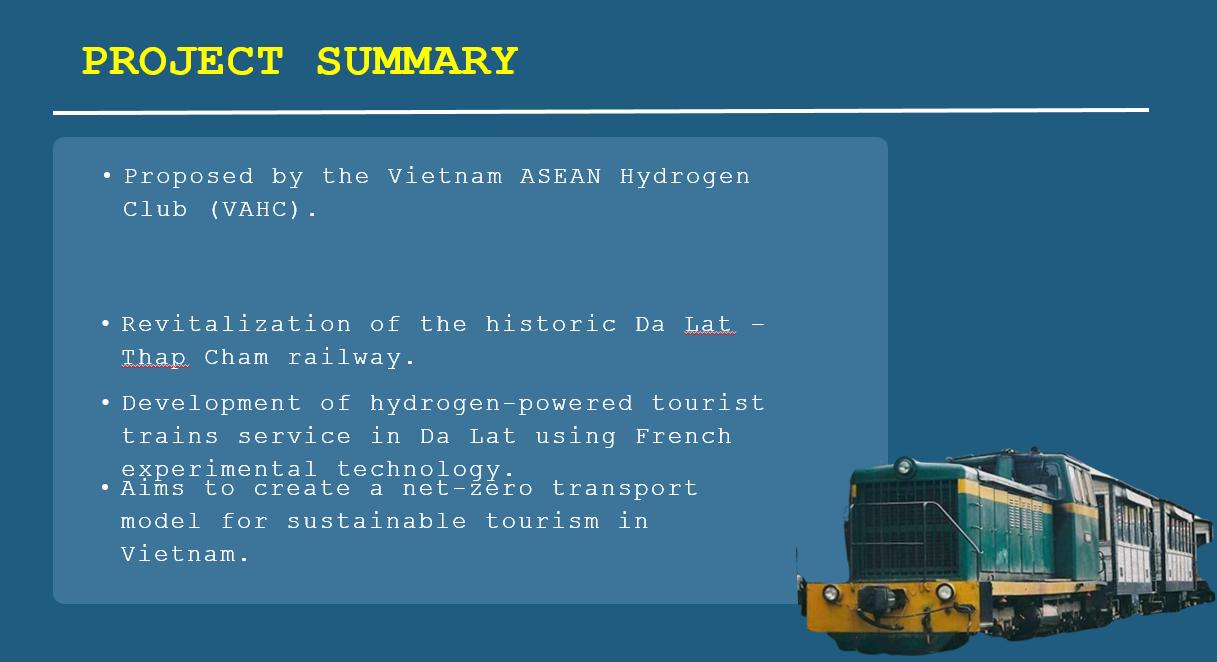 PROJECT SUMMARY

• Proposed by the Vietnam ASEAN Hydrogen Club (VAHC).

• Revitalization of the historic Da Lat – Thap Cham railway.

• Development of hydrogen-powered tourist trains service in Da Lat using French experimental technology.

• Aims to create a net-zero transport model for sustainable tourism in Vietnam.